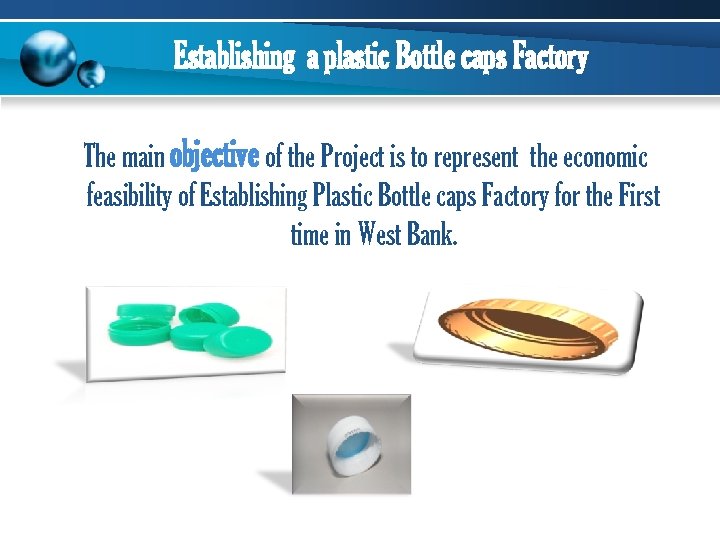 Establishing a plastic Bottle caps Factory

The main objective of the Project is to represent the economic feasibility of Establishing Plastic Bottle caps Factory for the First time in West Bank.